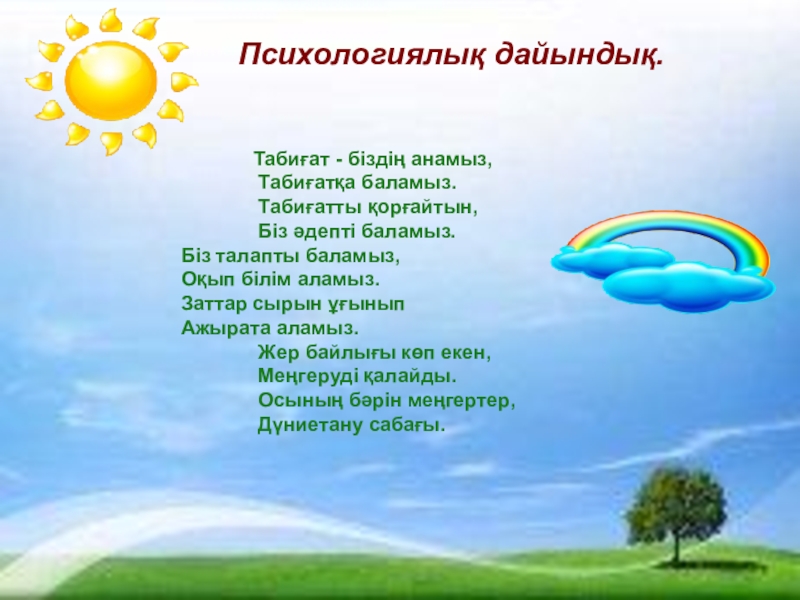 Психологиялық дайындық.

Табиғат - біздің анамыз,
Табиғатқа баламыз.
Табиғатты қорғайтын,
Біз әдепті баламыз.

Біз талапты баламыз,
Оқып білім аламыз.
Заттар сырын ұғынып
Ажырата аламыз.

Жер байлығы көп екен,
Меңгеруді қалайды.
Осының бәрін меңгертер,
Дүниетану сабағы.